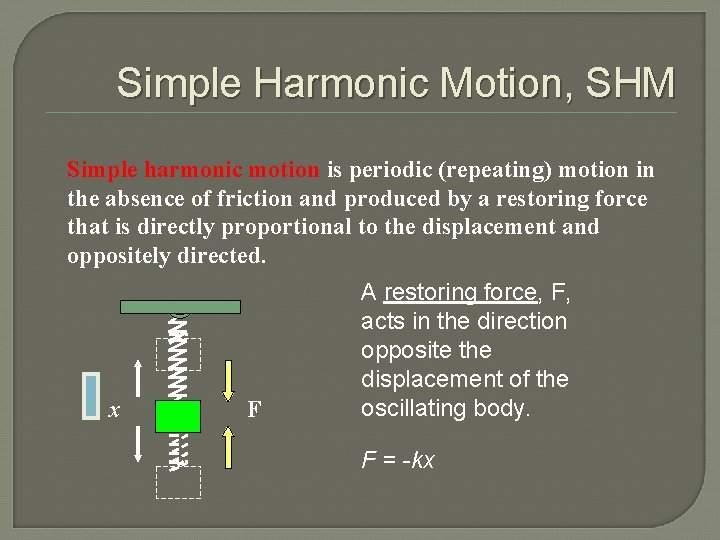 Simple Harmonic Motion, SHM

Simple harmonic motion is periodic (repeating) motion in the absence of friction and produced by a restoring force that is directly proportional to the displacement and oppositely directed.

$x$

F

A restoring force, F, acts in the direction opposite the displacement of the oscillating body.

$F = -kx$